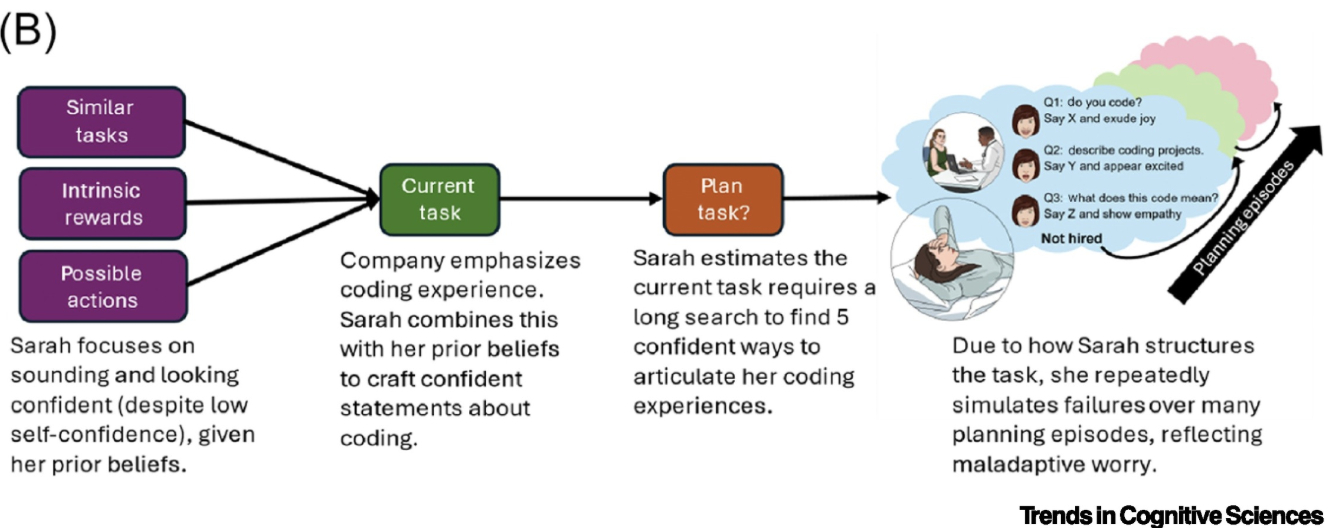 (B)

Similar tasks

Intrinsic rewards

Possible actions

Sarah focuses on sounding and looking confident (despite low self-confidence), given her prior beliefs.

Current task

Company emphasizes coding experience. Sarah combines this with her prior beliefs to craft confident statements about coding.

Plan task?

Sarah estimates the current task requires a long search to find 5 confident ways to articulate her coding experiences.

Q1: do you code? Say X and exude joy

Q2: describe coding projects. Say Y and appear excited

Q3: What does this code mean? Say Z and show empathy

Not hired

Planning episodes

Due to how Sarah structures the task, she repeatedly simulates failures over many planning episodes, reflecting maladaptive worry.

Trends in Cognitive Sciences